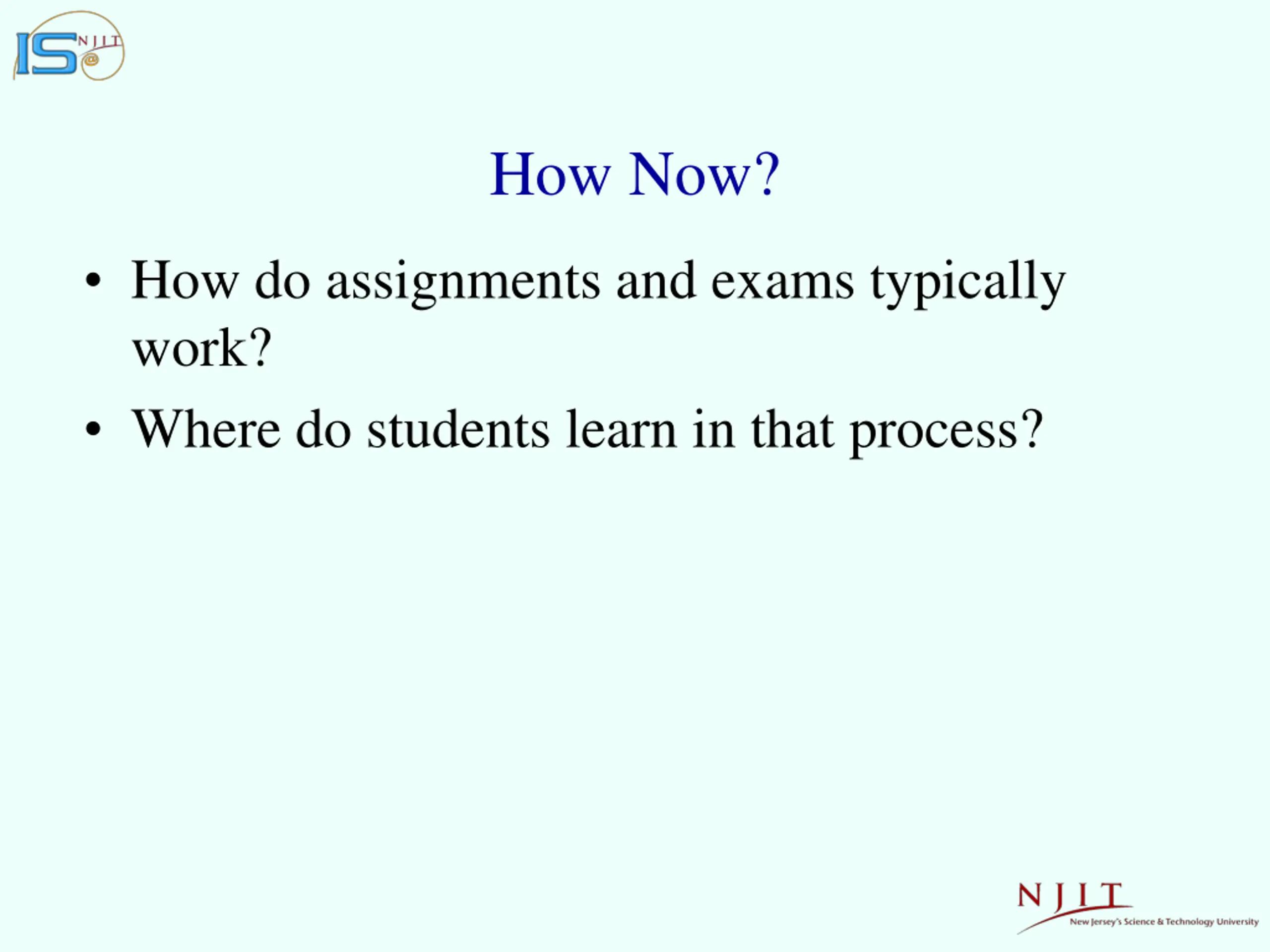 IS NJIT @

How Now?

• How do assignments and exams typically work?
• Where do students learn in that process?

NJIT
New Jersey's Science & Technology University